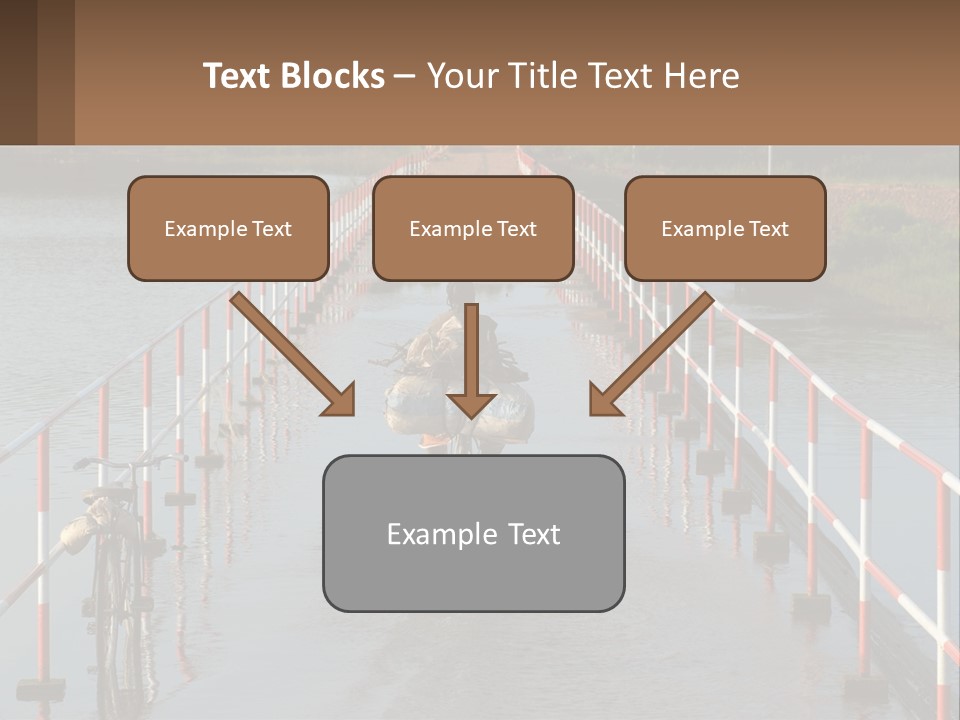 Text Blocks – Your Title Text Here

Example Text

Example Text

Example Text

Example Text